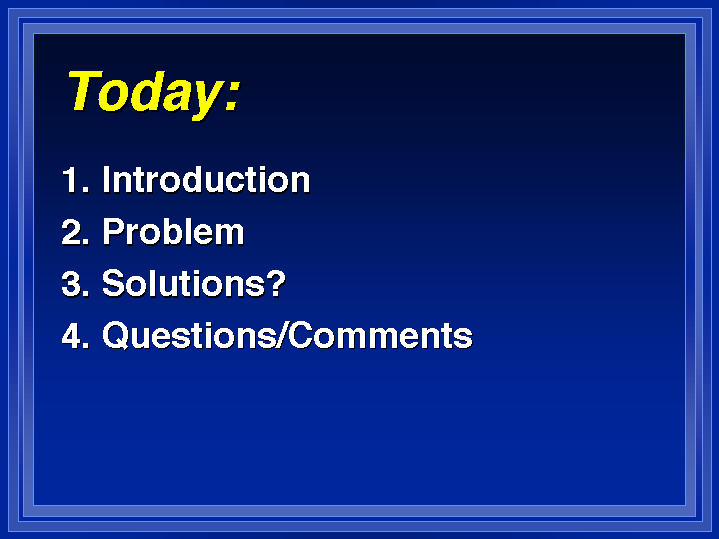 Today:

1. Introduction
2. Problem
3. Solutions?
4. Questions/Comments